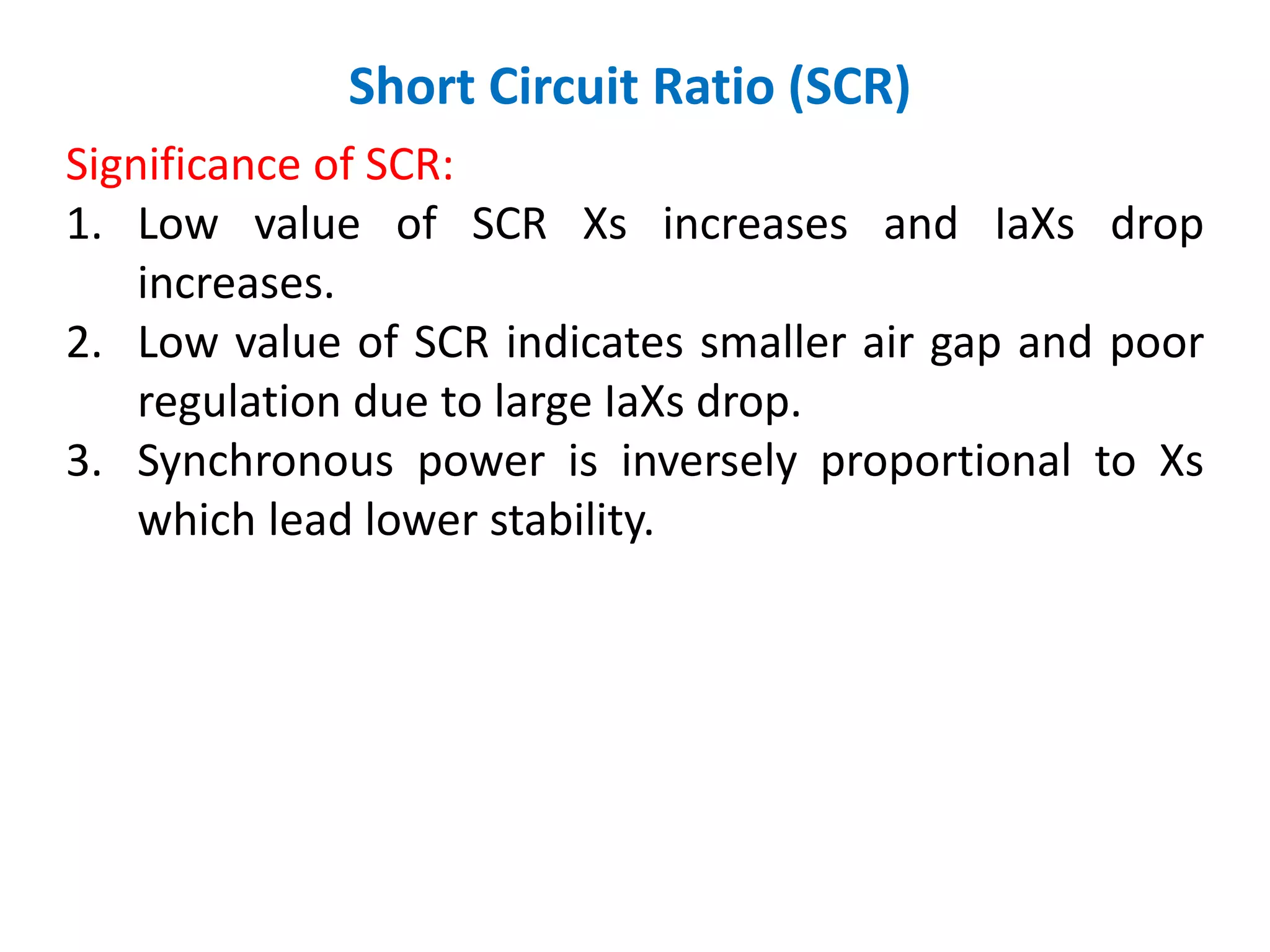 Short Circuit Ratio (SCR)

Significance of SCR:

1. Low value of SCR Xs increases and IaXs drop increases.
2. Low value of SCR indicates smaller air gap and poor regulation due to large IaXs drop.
3. Synchronous power is inversely proportional to Xs which lead lower stability.